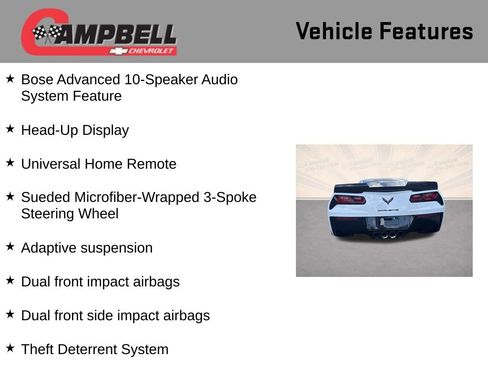 CAMPBELL
CHEVROLET

Vehicle Features

★ Bose Advanced 10-Speaker Audio System Feature

★ Head-Up Display

★ Universal Home Remote

★ Sueded Microfiber-Wrapped 3-Spoke Steering Wheel

★ Adaptive suspension

★ Dual front impact airbags

★ Dual front side impact airbags

★ Theft Deterrent System